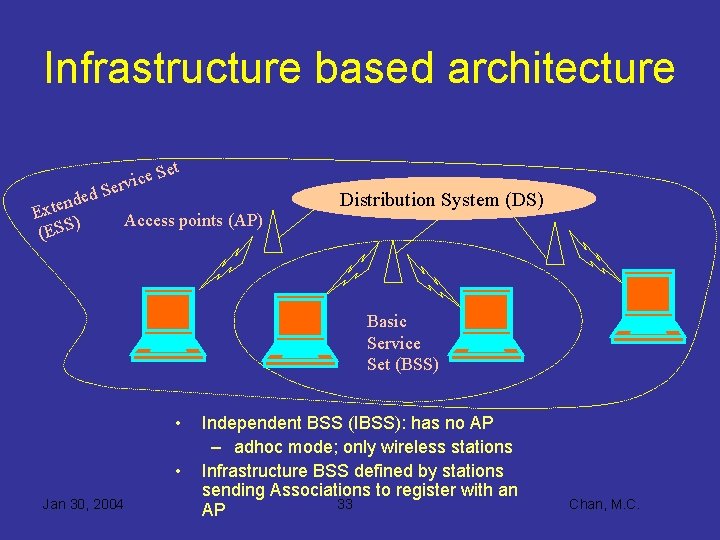 Infrastructure based architecture

Extended Service Set (ESS)

Access points (AP)

Distribution System (DS)

Basic Service Set (BSS)

• Independent BSS (IBSS): has no AP
– adhoc mode; only wireless stations
• Infrastructure BSS defined by stations sending Associations to register with an AP

Jan 30, 2004

33

Chan, M.C.